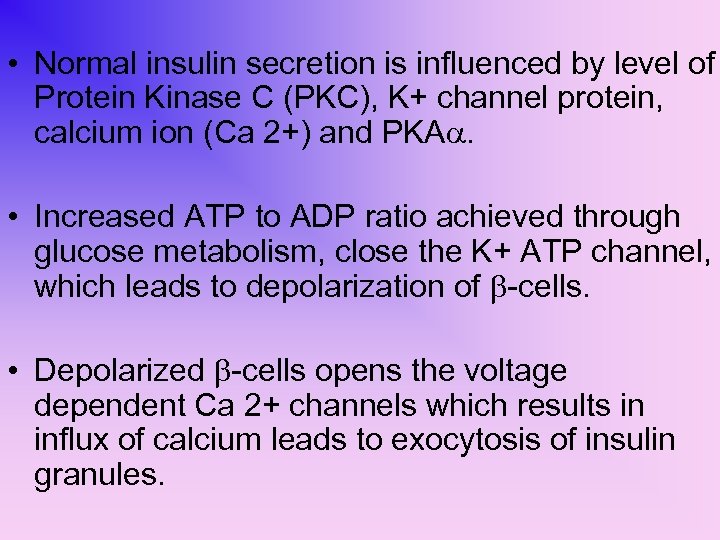 • Normal insulin secretion is influenced by level of Protein Kinase C (PKC), K+ channel protein, calcium ion (Ca 2+) and PKA$\alpha$.

• Increased ATP to ADP ratio achieved through glucose metabolism, close the K+ ATP channel, which leads to depolarization of $\beta$-cells.

• Depolarized $\beta$-cells opens the voltage dependent Ca 2+ channels which results in influx of calcium leads to exocytosis of insulin granules.